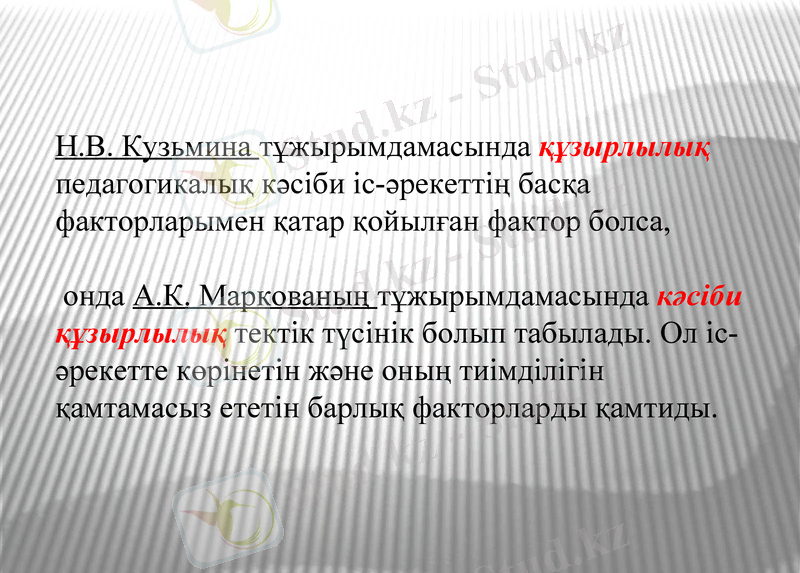 Stud.kz - Stud.kz

Н.В. Кузьмина тұжырымдамасында құзырлылық педагогикалық кәсіби іс-әрекеттің басқа факторларымен қатар қойылған фактор болса,

онда А.К. Маркованың тұжырымдамасында кәсіби құзырлылық тектік түсінік болып табылады. Ол іс-әрекетте көрінетін және оның тиімділігін қамтамасыз ететін барлық факторларды қамтиды.

Stud.kz